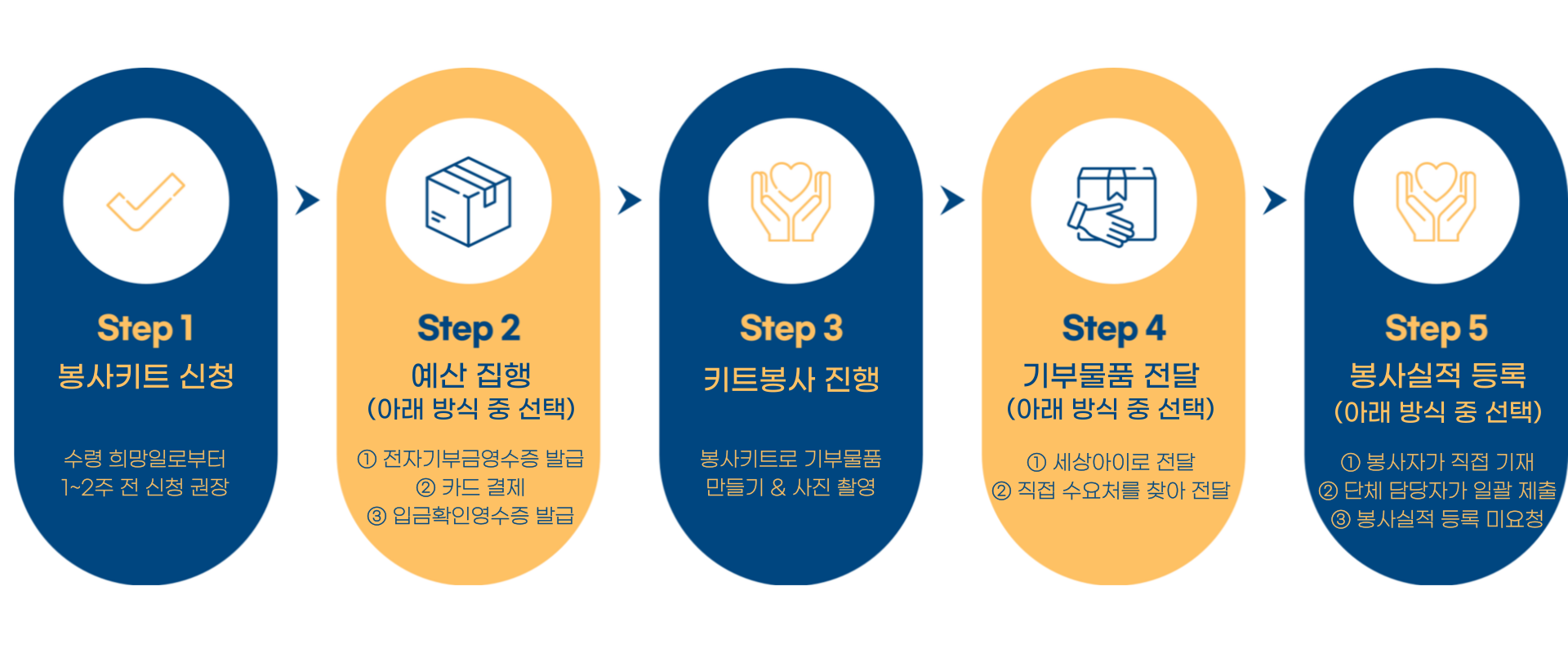 Step 1
봉사키트 신청

수령 희망일로부터
1~2주 전 신청 권장

Step 2
예산 집행
(아래 방식 중 선택)

① 전자기부금영수증 발급
② 카드 결제
③ 입금확인영수증 발급

Step 3
키트봉사 진행

봉사키트로 기부물품
만들기 & 사진 촬영

Step 4
기부물품 전달
(아래 방식 중 선택)

① 세상아이로 전달
② 직접 수요처를 찾아 전달

Step 5
봉사실적 등록
(아래 방식 중 선택)

① 봉사자가 직접 기재
② 단체 담당자가 일괄 제출
③ 봉사실적 등록 미요청